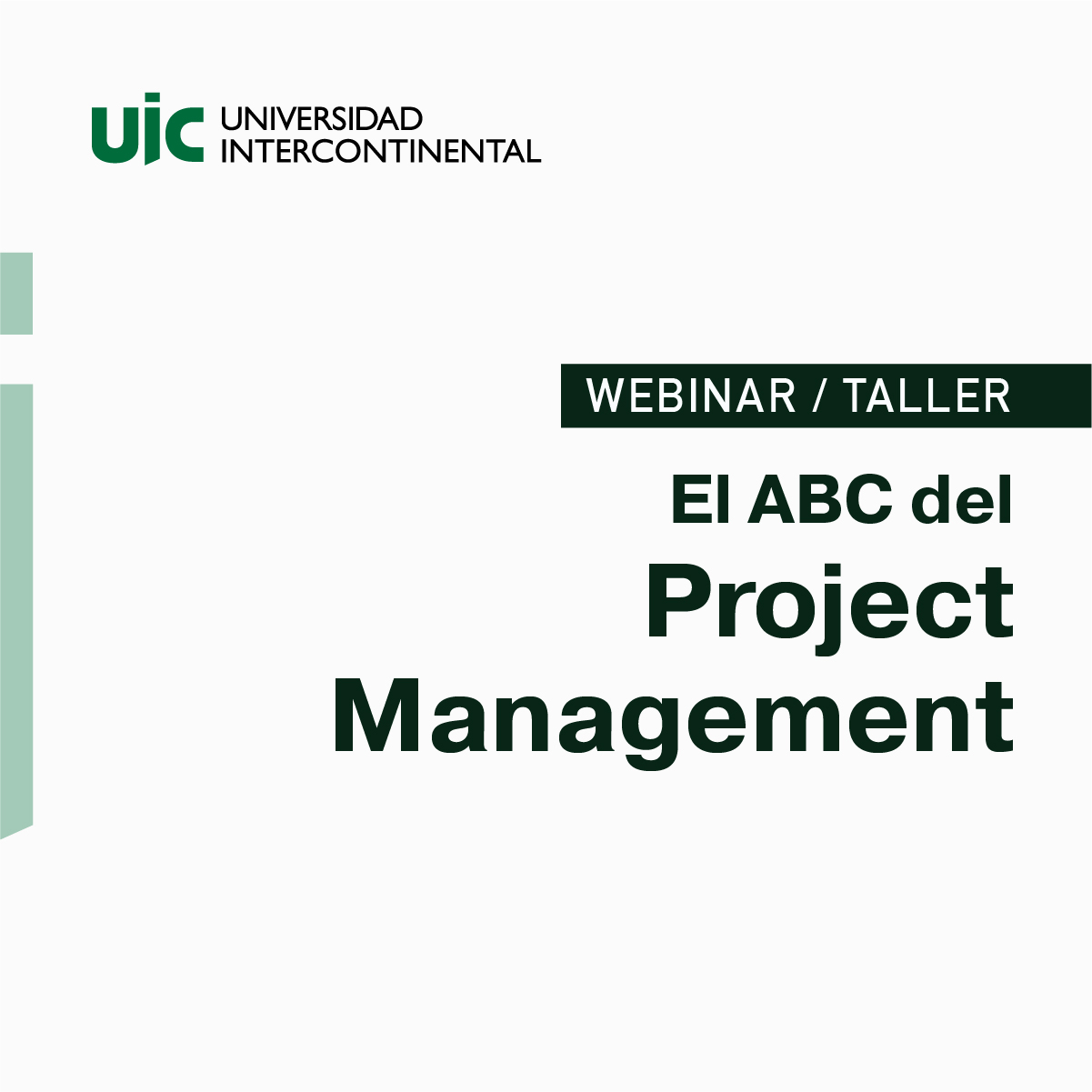 uic UNIVERSIDAD INTERCONTINENTAL

WEBINAR / TALLER

El ABC del Project Management